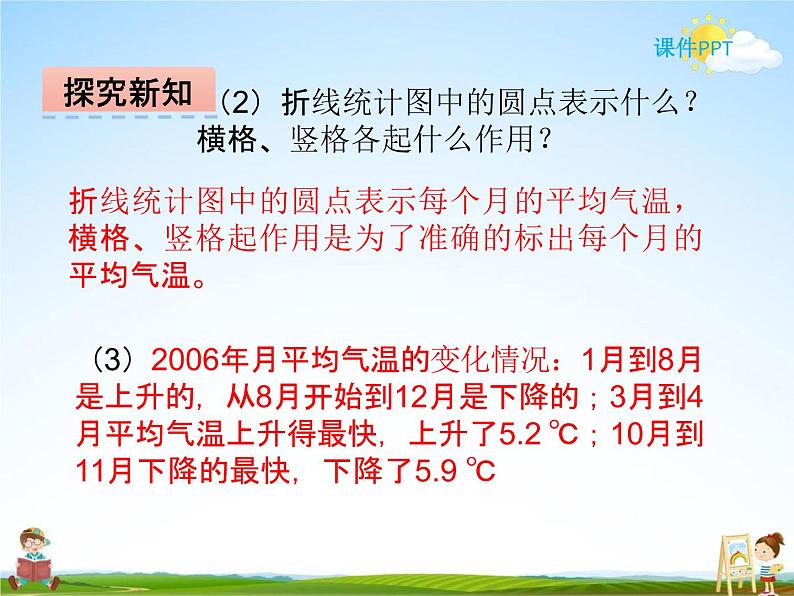 课件PPT

探究新知

（2）折线统计图中的圆点表示什么？横格、竖格各起什么作用？

折线统计图中的圆点表示每个月的平均气温，横格、竖格起作用是为了准确的标出每个月的平均气温。

（3）2006年月平均气温的变化情况：1月到8月是上升的，从8月开始到12月是下降的；3月到4月平均气温上升得最快，上升了5.2 ℃；10月到11月下降的最快，下降了5.9 ℃